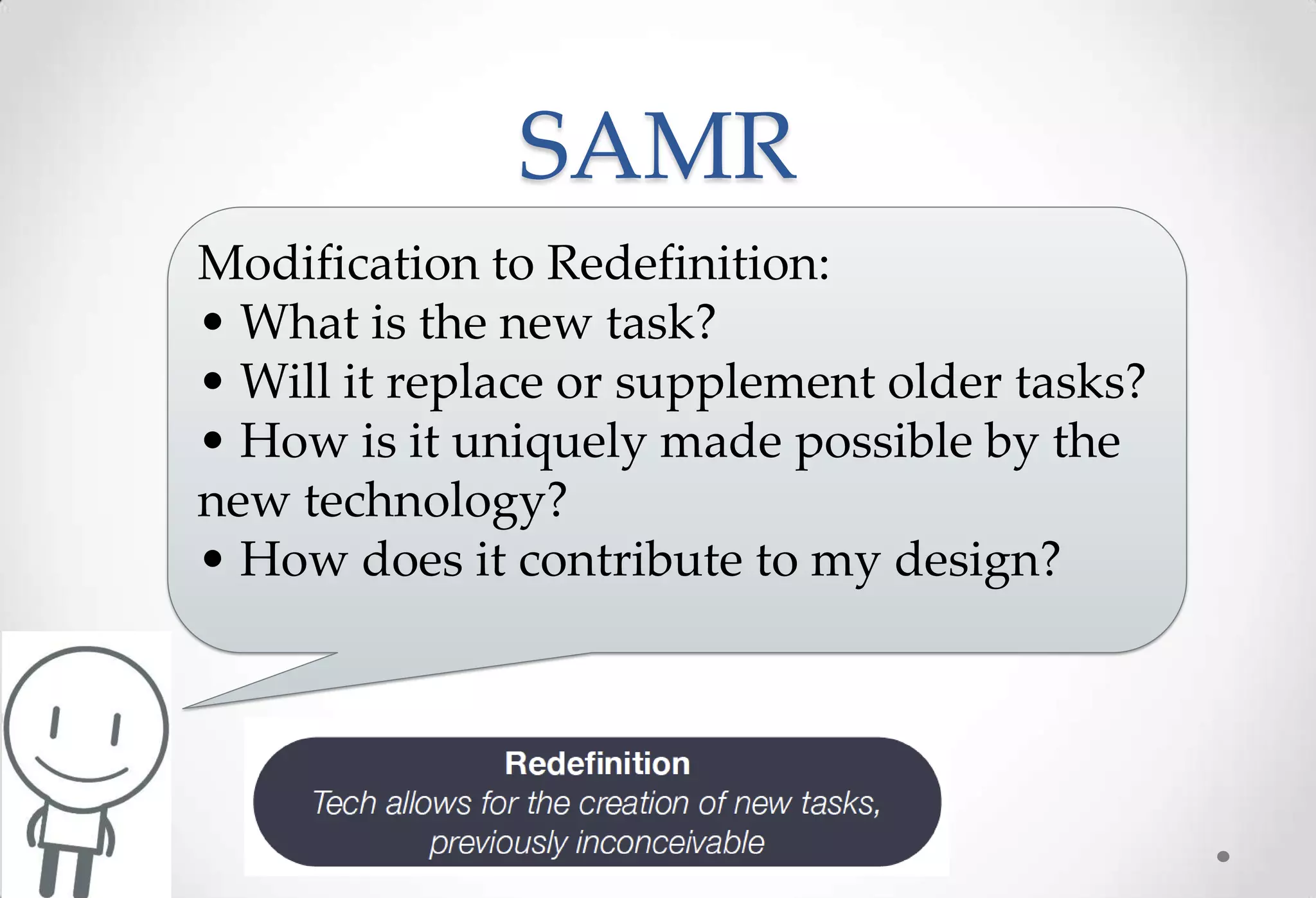 SAMR

Modification to Redefinition:
• What is the new task?
• Will it replace or supplement older tasks?
• How is it uniquely made possible by the new technology?
• How does it contribute to my design?

Redefinition
Tech allows for the creation of new tasks, previously inconceivable